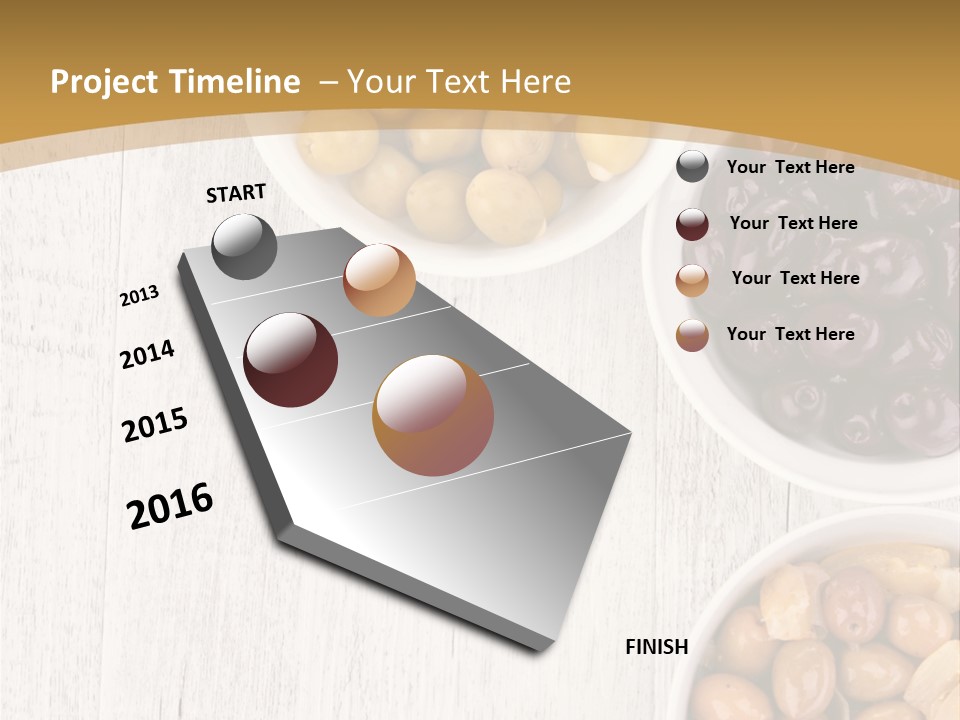 Project Timeline – Your Text Here

START

2013

2014

2015

2016

FINISH

Your Text Here

Your Text Here

Your Text Here

Your Text Here